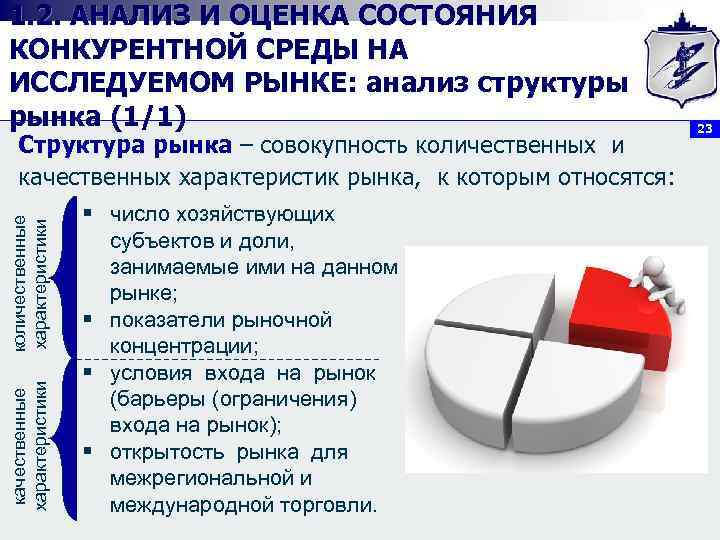 1.2. АНАЛИЗ И ОЦЕНКА СОСТОЯНИЯ КОНКУРЕНТНОЙ СРЕДЫ НА ИССЛЕДУЕМОМ РЫНКЕ: анализ структуры рынка (1/1)

23

Структура рынка – совокупность количественных и качественных характеристик рынка, к которым относятся:

количественные характеристики

▪ число хозяйствующих субъектов и доли, занимаемые ими на данном рынке;
▪ показатели рыночной концентрации;

качественные характеристики

▪ условия входа на рынок (барьеры (ограничения) входа на рынок);
▪ открытость рынка для межрегиональной и международной торговли.